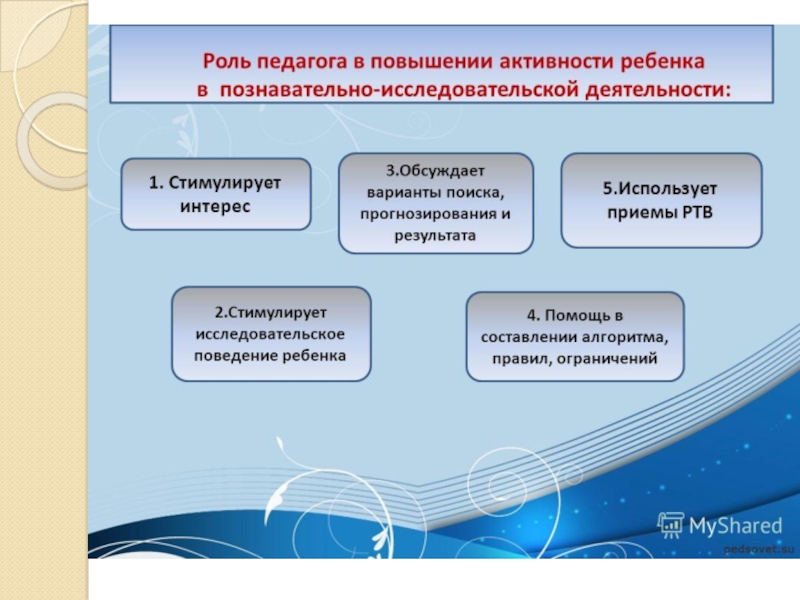 Роль педагога в повышении активности ребенка в познавательно-исследовательской деятельности:

1. Стимулирует интерес

3.Обсуждает варианты поиска, прогнозирования и результата

5.Использует приемы РТВ

2.Стимулирует исследовательское поведение ребенка

4. Помощь в составлении алгоритма, правил, ограничений

MyShared

pedsovet.su